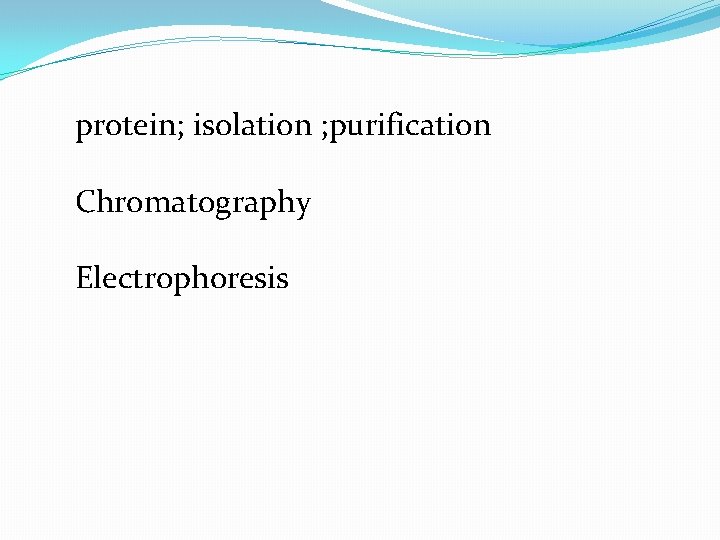 protein; isolation ;purification

Chromatography

Electrophoresis